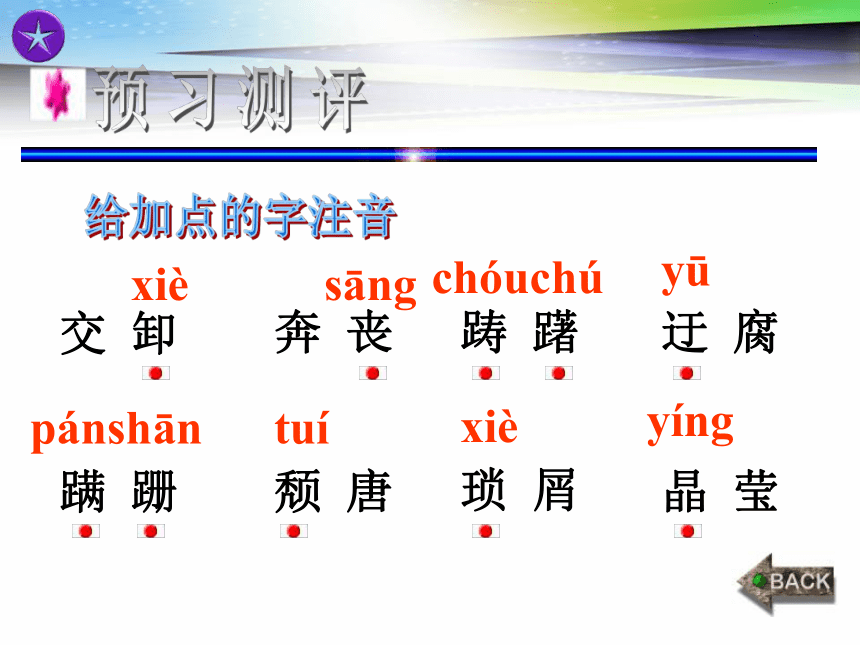 预习测评

给加点的字注音

xiè
交卸

sāng
奔丧

chóuchú
踌躇

yū
迂腐

pánshān
蹒跚

tuí
颓唐

xiè
琐屑

yíng
晶莹

BACK